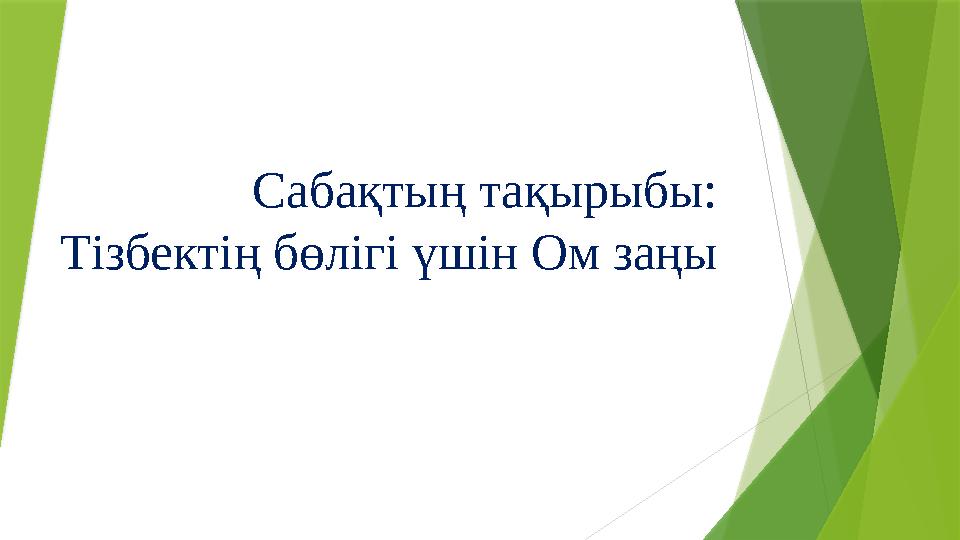 Сабақтың тақырыбы:
Тізбектің бөлігі үшін Ом заңы